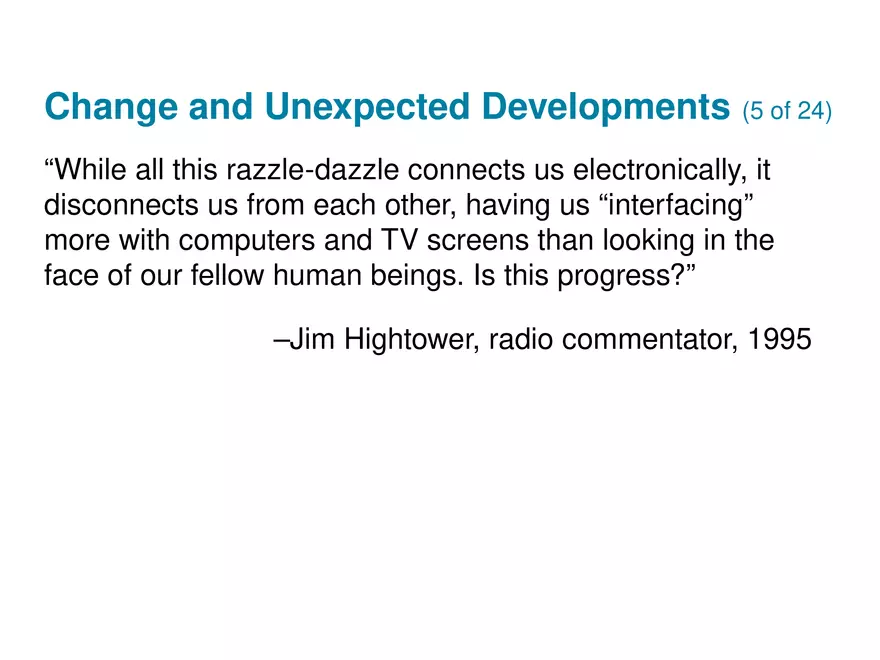 Change and Unexpected Developments (5 of 24)

“While all this razzle-dazzle connects us electronically, it disconnects us from each other, having us “interfacing” more with computers and TV screens than looking in the face of our fellow human beings. Is this progress?”

–Jim Hightower, radio commentator, 1995